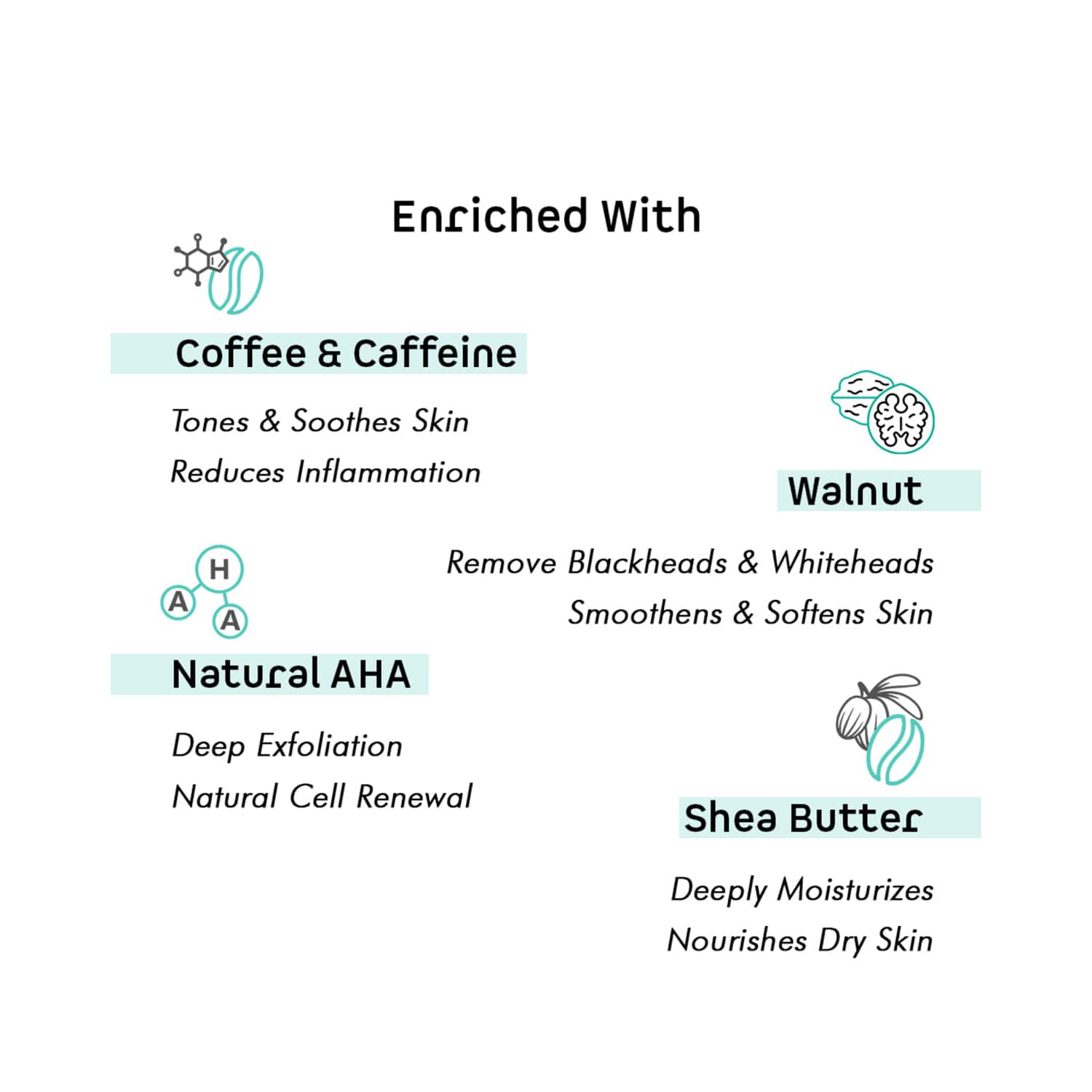 Enriched With

Coffee & Caffeine

Tones & Soothes Skin
Reduces Inflammation

Walnut

Remove Blackheads & Whiteheads
Smoothens & Softens Skin

H
A
A

Natural AHA

Deep Exfoliation
Natural Cell Renewal

Shea Butter

Deeply Moisturizes
Nourishes Dry Skin